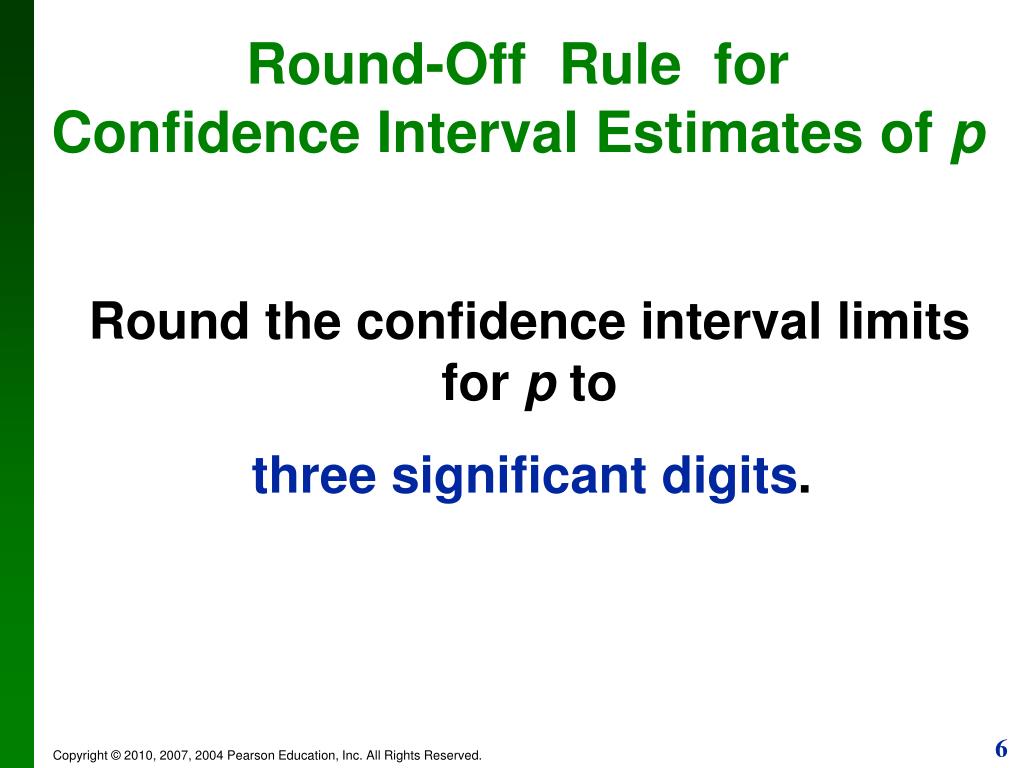 Round-Off Rule for
Confidence Interval Estimates of $p$

Round the confidence interval limits for $p$ to

three significant digits.

Copyright © 2010, 2007, 2004 Pearson Education, Inc. All Rights Reserved.

6